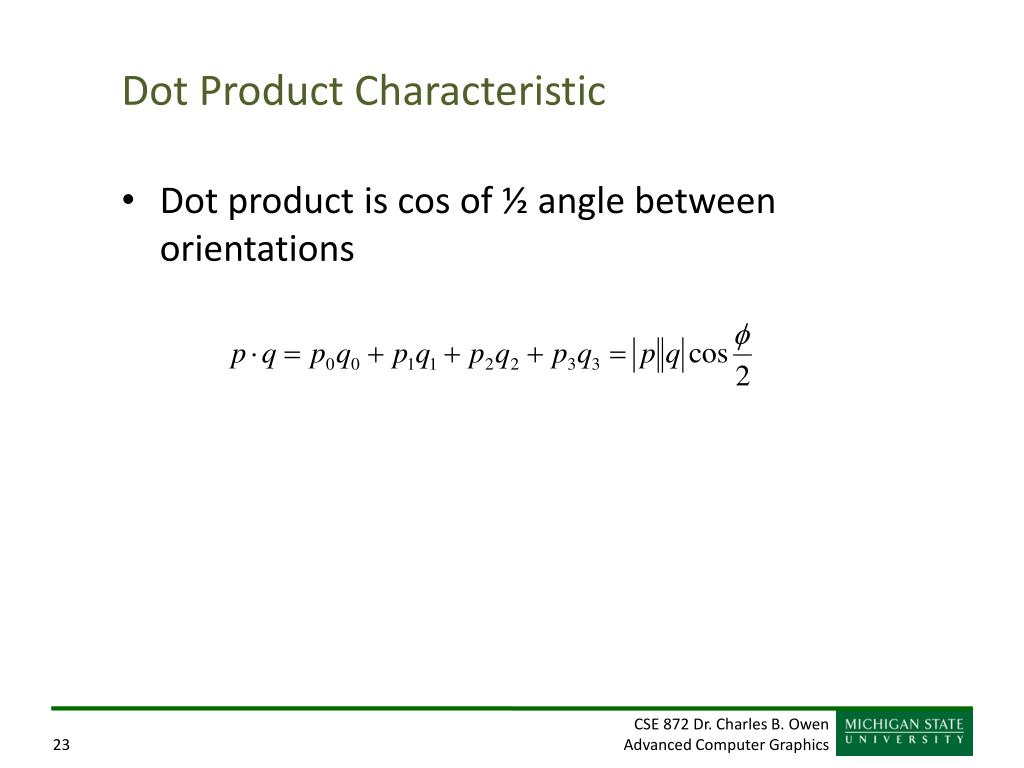 Dot Product Characteristic

• Dot product is cos of ½ angle between orientations

$p \cdot q = p_0 q_0 + p_1 q_1 + p_2 q_2 + p_3 q_3 = |p||q| \cos \frac{\phi}{2}$

23

CSE 872 Dr. Charles B. Owen
Advanced Computer Graphics

MICHIGAN STATE
UNIVERSITY